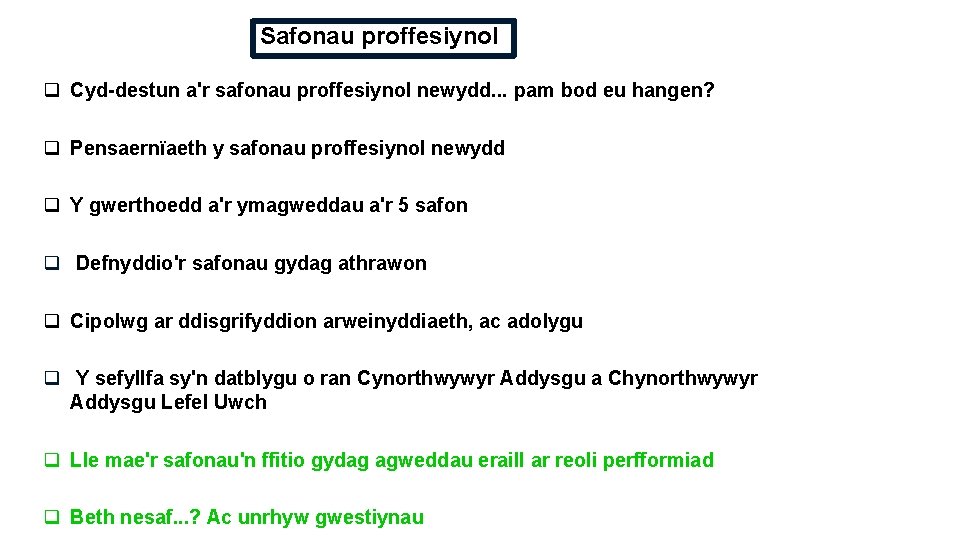 Safonau proffesiynol

❑ Cyd-destun a'r safonau proffesiynol newydd... pam bod eu hangen?

❑ Pensaernïaeth y safonau proffesiynol newydd

❑ Y gwerthoedd a'r ymagweddau a'r 5 safon

❑ Defnyddio'r safonau gydag athrawon

❑ Cipolwg ar ddisgrifyddion arweinyddiaeth, ac adolygu

❑ Y sefyllfa sy'n datblygu o ran Cynorthwywyr Addysgu a Chynorthwywyr Addysgu Lefel Uwch

❑ Lle mae'r safonau'n ffitio gydag agweddau eraill ar reoli perfformiad

❑ Beth nesaf...? Ac unrhyw gwestiynau